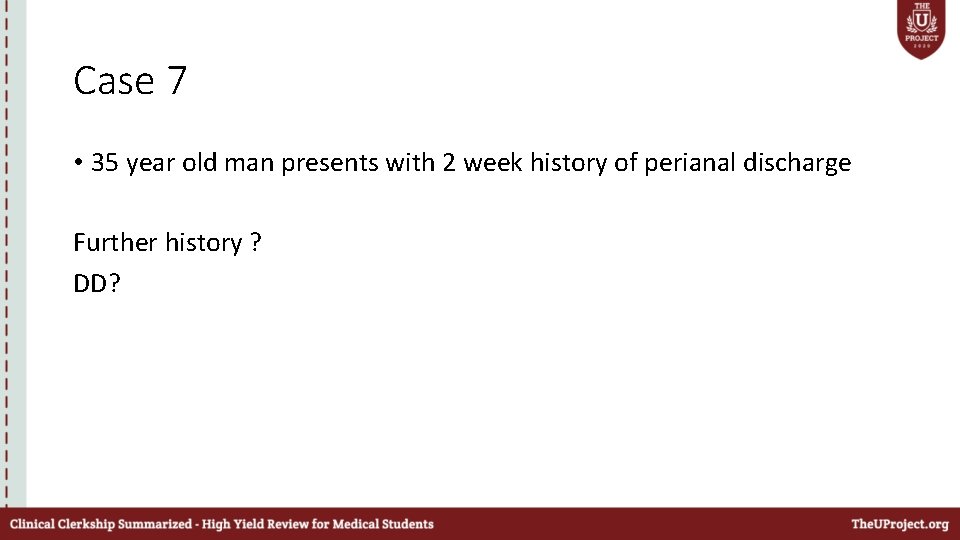 THE U PROJECT 2020

Case 7

• 35 year old man presents with 2 week history of perianal discharge

Further history ?
DD?

Clinical Clerkship Summarized - High Yield Review for Medical Students

TheUProject.org